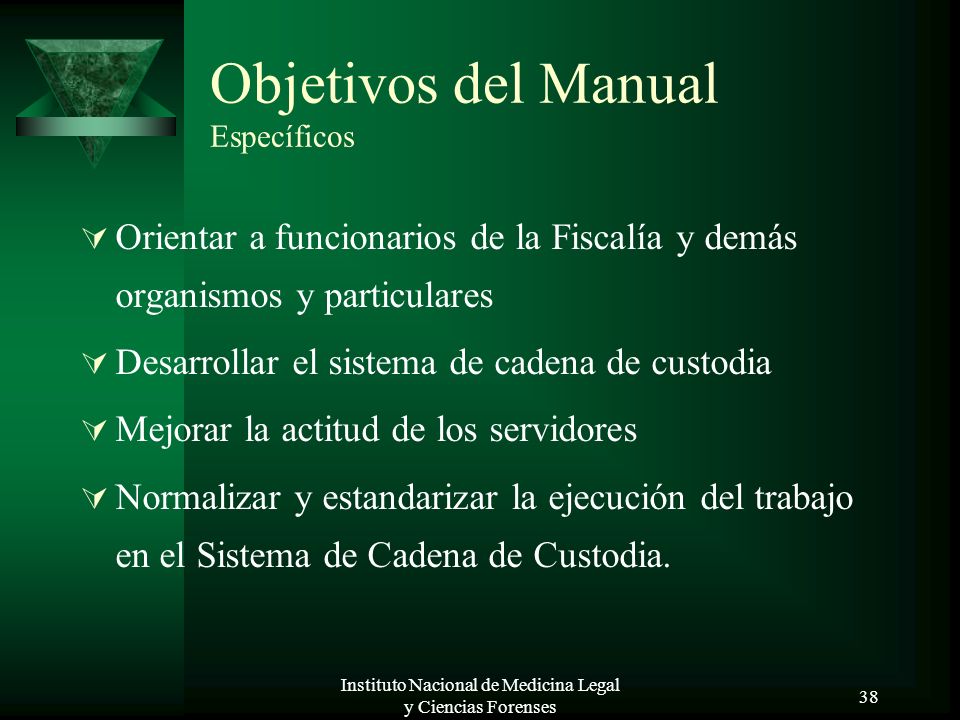 Objetivos del Manual
Específicos

Orientar a funcionarios de la Fiscalía y demás organismos y particulares

Desarrollar el sistema de cadena de custodia

Mejorar la actitud de los servidores

Normalizar y estandarizar la ejecución del trabajo en el Sistema de Cadena de Custodia.

Instituto Nacional de Medicina Legal y Ciencias Forenses

38